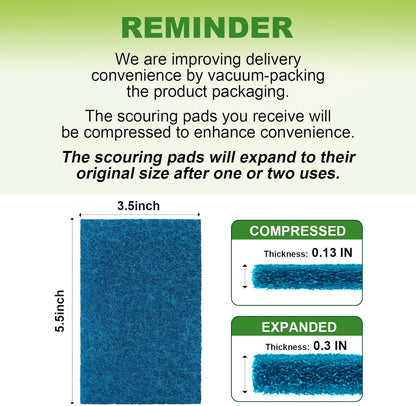 REMINDER

We are improving delivery convenience by vacuum-packing the product packaging.

The scouring pads you receive will be compressed to enhance convenience.

The scouring pads will expand to their original size after one or two uses.

3.5inch

5.5inch

COMPRESSED

Thickness: 0.13 IN

EXPANDED

Thickness: 0.3 IN